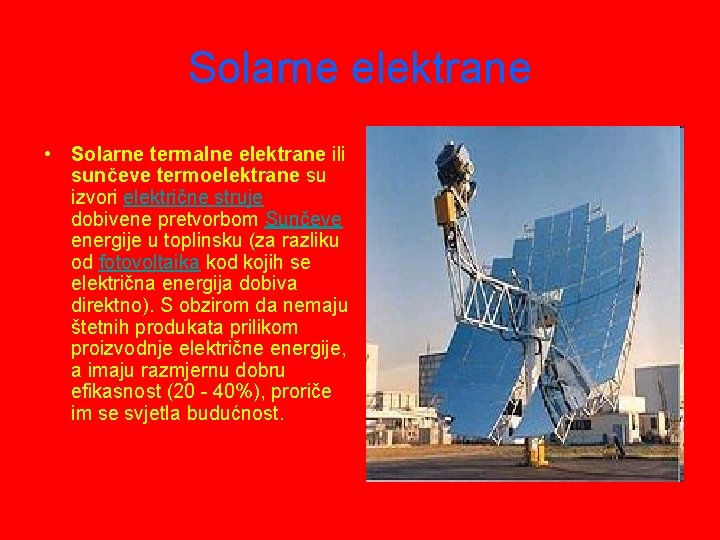 Solarne elektrane

• Solarne termalne elektrane ili sunčeve termoelektrane su izvori električne struje dobivene pretvorbom Sunčeve energije u toplinsku (za razliku od fotovoltaika kod kojih se električna energija dobiva direktno). S obzirom da nemaju štetnih produkata prilikom proizvodnje električne energije, a imaju razmjernu dobru efikasnost (20 - 40%), proriče im se svjetla budućnost.